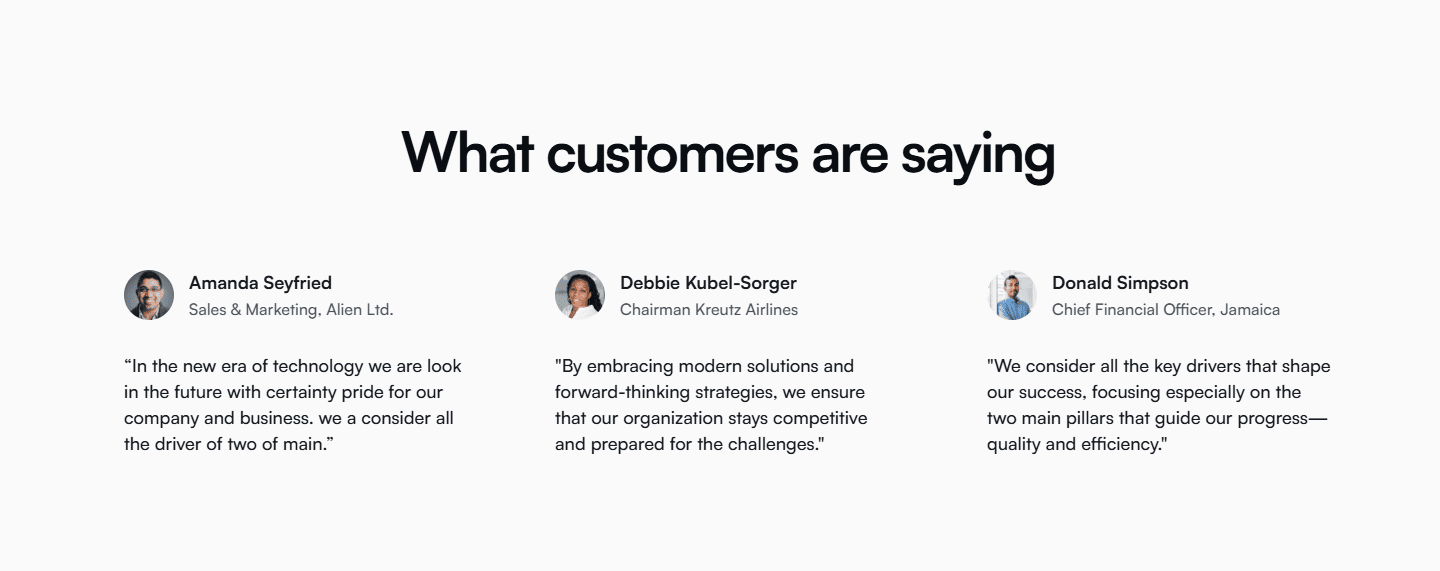 What customers are saying

Amanda Seyfried
Sales & Marketing, Alien Ltd.

“In the new era of technology we are look in the future with certainty pride for our company and business. we a consider all the driver of two of main.”

Debbie Kubel-Sorger
Chairman Kreutz Airlines

"By embracing modern solutions and forward-thinking strategies, we ensure that our organization stays competitive and prepared for the challenges."

Donald Simpson
Chief Financial Officer, Jamaica

"We consider all the key drivers that shape our success, focusing especially on the two main pillars that guide our progress—quality and efficiency."